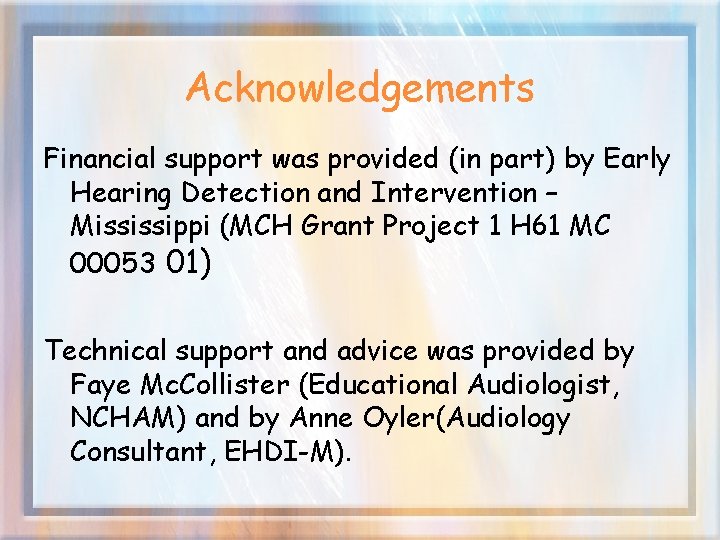 Acknowledgements

Financial support was provided (in part) by Early Hearing Detection and Intervention – Mississippi (MCH Grant Project 1 H61 MC 00053 01)

Technical support and advice was provided by Faye McCollister (Educational Audiologist, NCHAM) and by Anne Oyler(Audiology Consultant, EHDI-M).